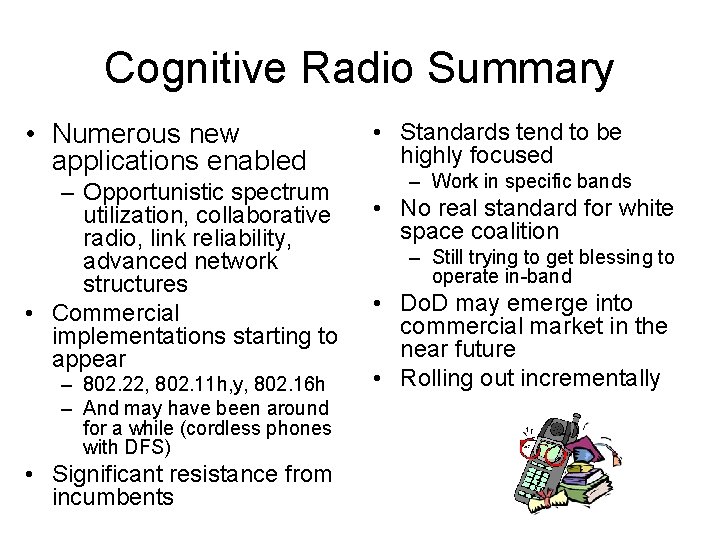 Cognitive Radio Summary

• Numerous new applications enabled
– Opportunistic spectrum utilization, collaborative radio, link reliability, advanced network structures
• Commercial implementations starting to appear
– 802.22, 802.11h,y, 802.16h
– And may have been around for a while (cordless phones with DFS)
• Significant resistance from incumbents

• Standards tend to be highly focused
– Work in specific bands
• No real standard for white space coalition
– Still trying to get blessing to operate in-band
• DoD may emerge into commercial market in the near future
• Rolling out incrementally